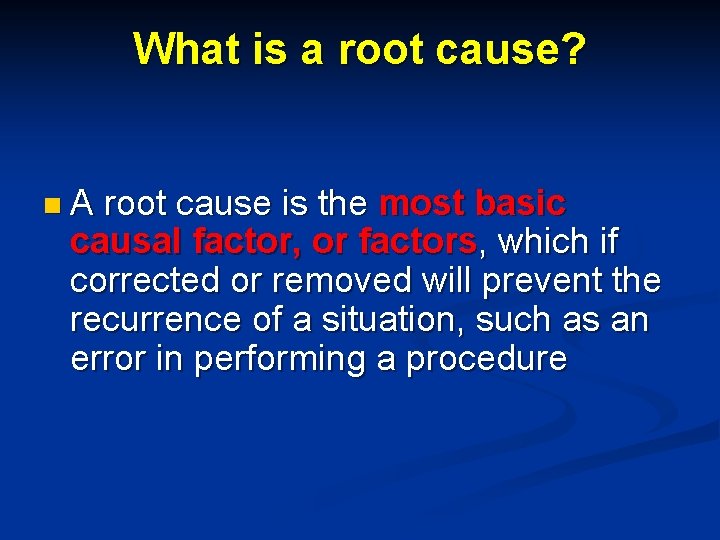 What is a root cause?

A root cause is the most basic causal factor, or factors, which if corrected or removed will prevent the recurrence of a situation, such as an error in performing a procedure